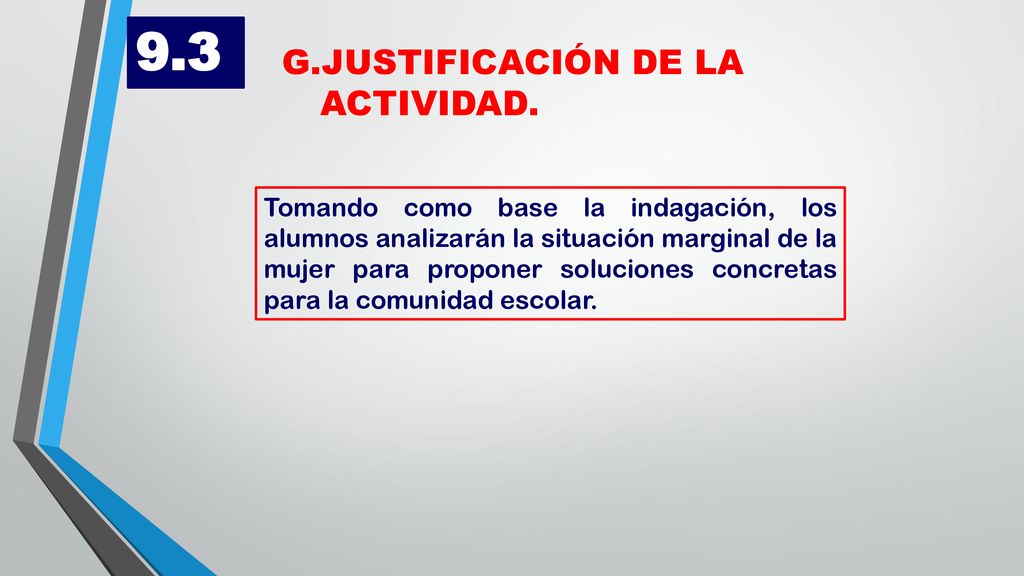 9.3

G.JUSTIFICACIÓN DE LA ACTIVIDAD.

Tomando como base la indagación, los alumnos analizarán la situación marginal de la mujer para proponer soluciones concretas para la comunidad escolar.